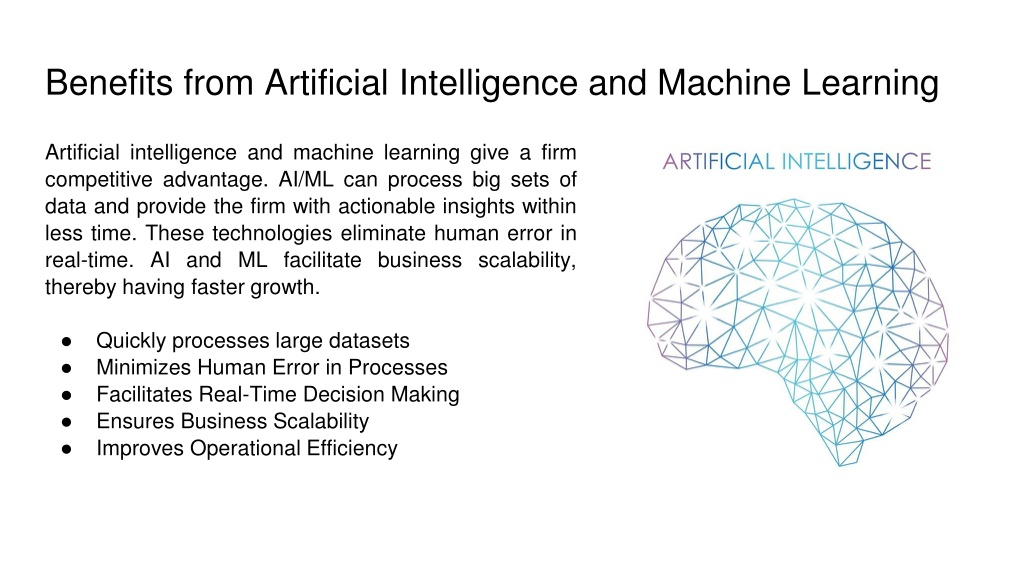 Benefits from Artificial Intelligence and Machine Learning

Artificial intelligence and machine learning give a firm competitive advantage. AI/ML can process big sets of data and provide the firm with actionable insights within less time. These technologies eliminate human error in real-time. AI and ML facilitate business scalability, thereby having faster growth.

● Quickly processes large datasets
● Minimizes Human Error in Processes
● Facilitates Real-Time Decision Making
● Ensures Business Scalability
● Improves Operational Efficiency

ARTIFICIAL INTELLIGENCE